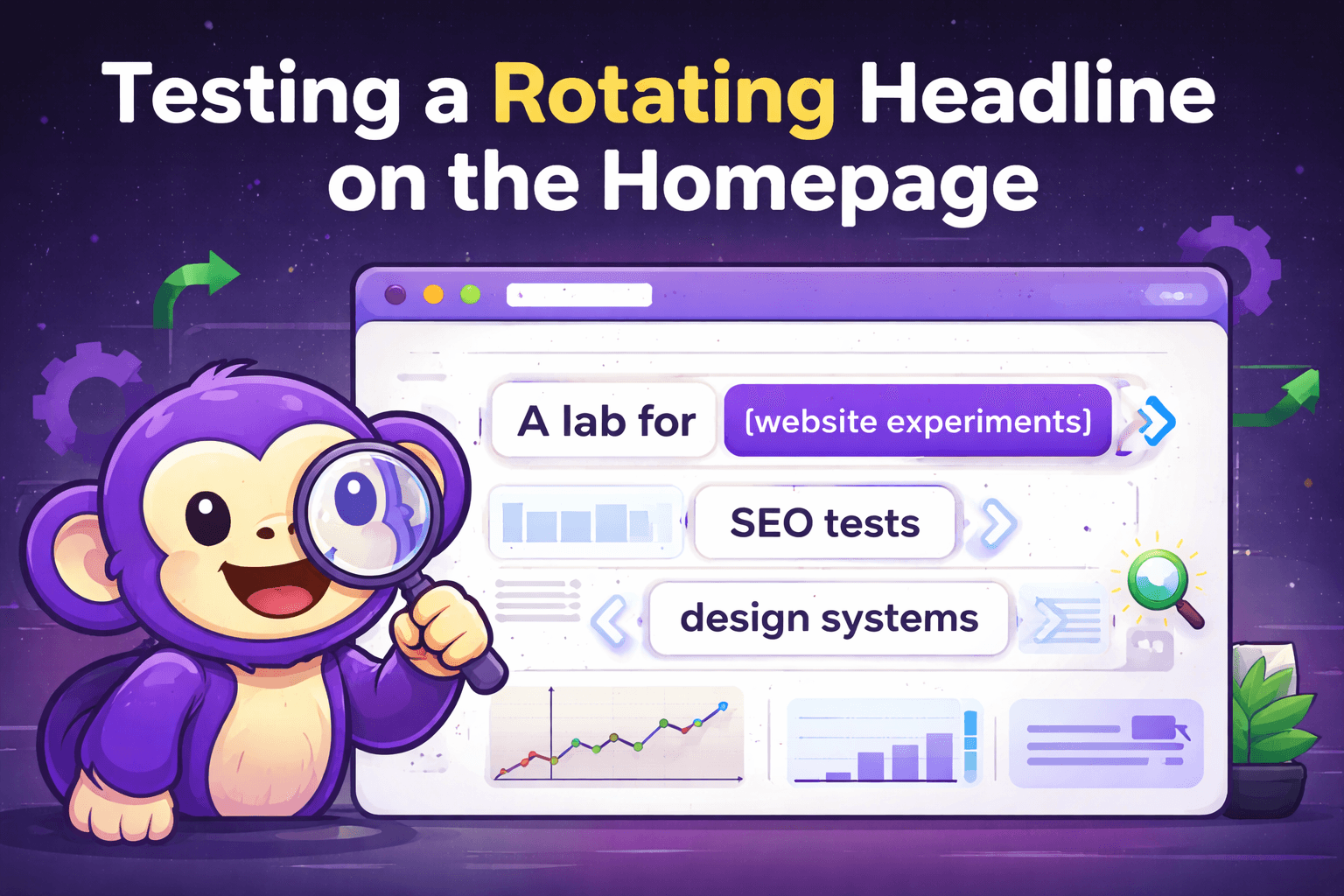 Testing a Rotating Headline on the Homepage

A lab for
[website experiments]

SEO tests

design systems